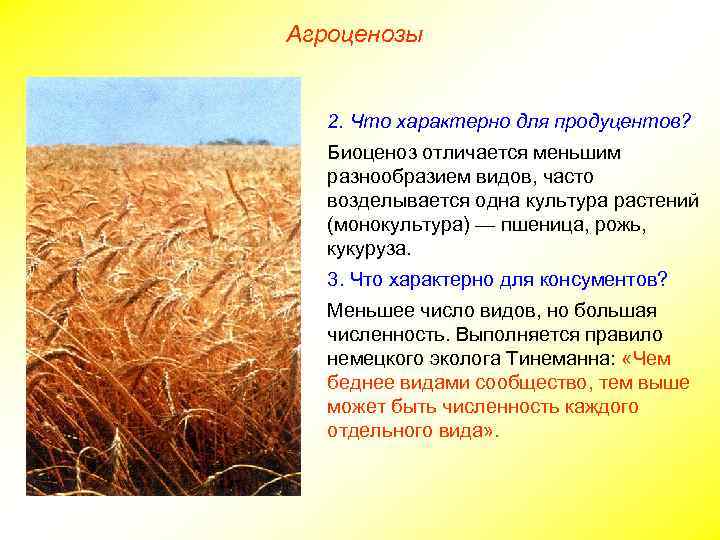 Агроценозы

2. Что характерно для продуцентов?

Биоценоз отличается меньшим разнообразием видов, часто возделывается одна культура растений (монокультура) — пшеница, рожь, кукуруза.

3. Что характерно для консументов?

Меньшее число видов, но большая численность. Выполняется правило немецкого эколога Тинеманна: «Чем беднее видами сообщество, тем выше может быть численность каждого отдельного вида».